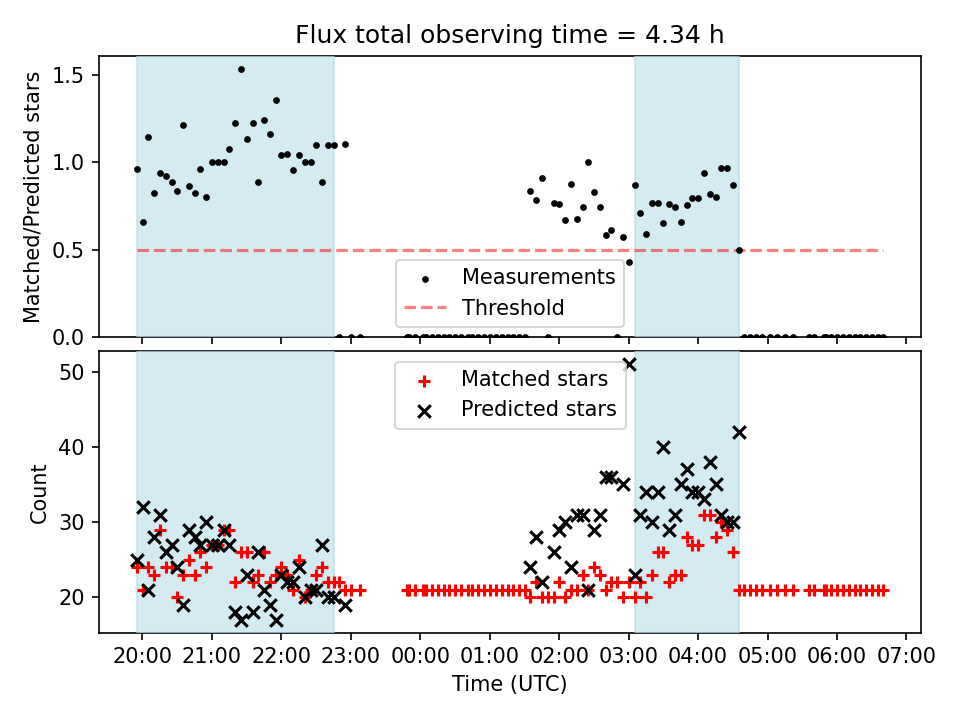 Flux total observing time = 4.34 h

Matched/Predicted stars

1.5
1.0
0.5
0.0

Measurements
Threshold

Count

50
40
30
20

Matched stars
Predicted stars

20:00 21:00 22:00 23:00 00:00 01:00 02:00 03:00 04:00 05:00 06:00 07:00

Time (UTC)